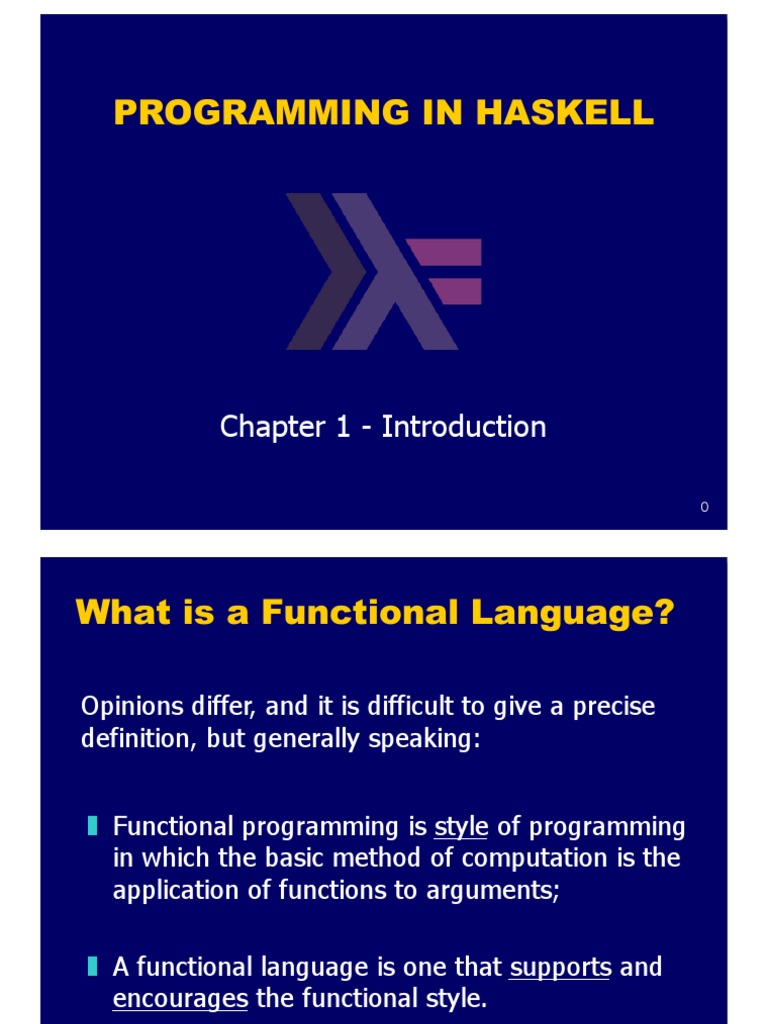 PROGRAMMING IN HASKELL

Chapter 1 - Introduction

0

What is a Functional Language?

Opinions differ, and it is difficult to give a precise definition, but generally speaking:

Functional programming is style of programming in which the basic method of computation is the application of functions to arguments;

A functional language is one that supports and encourages the functional style.